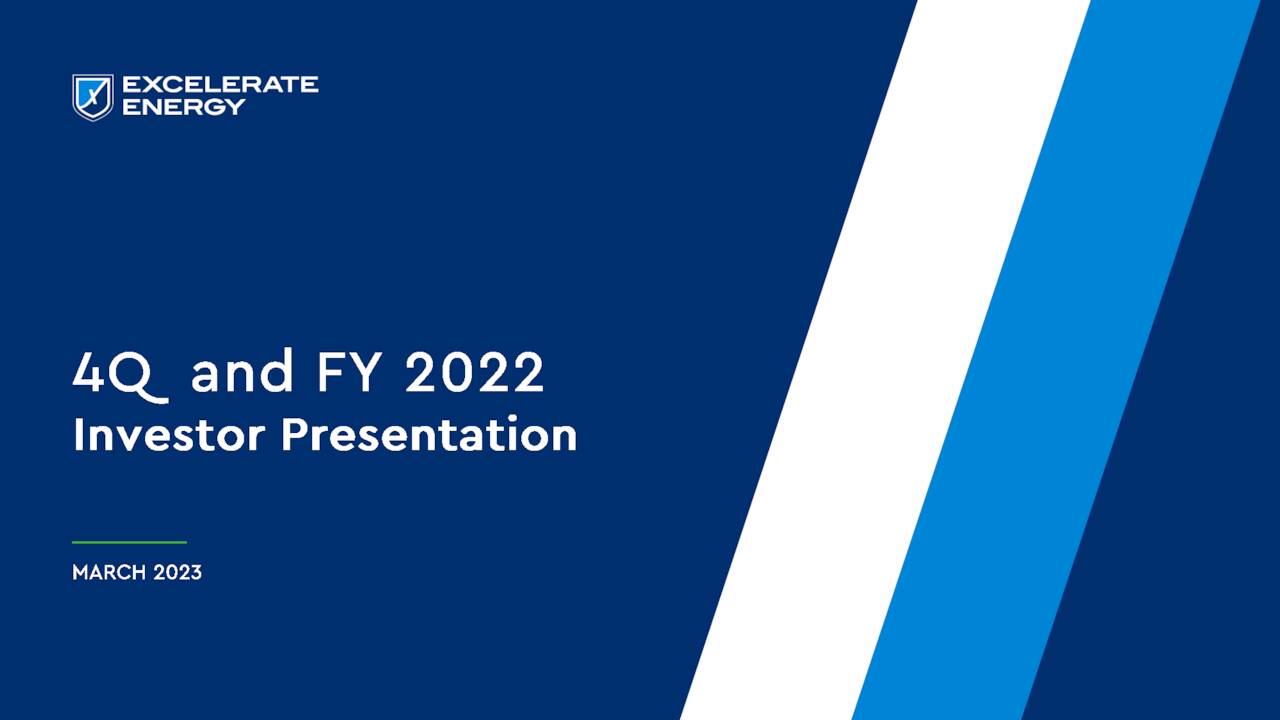 EXCELERATE ENERGY

4Q and FY 2022
Investor Presentation

MARCH 2023